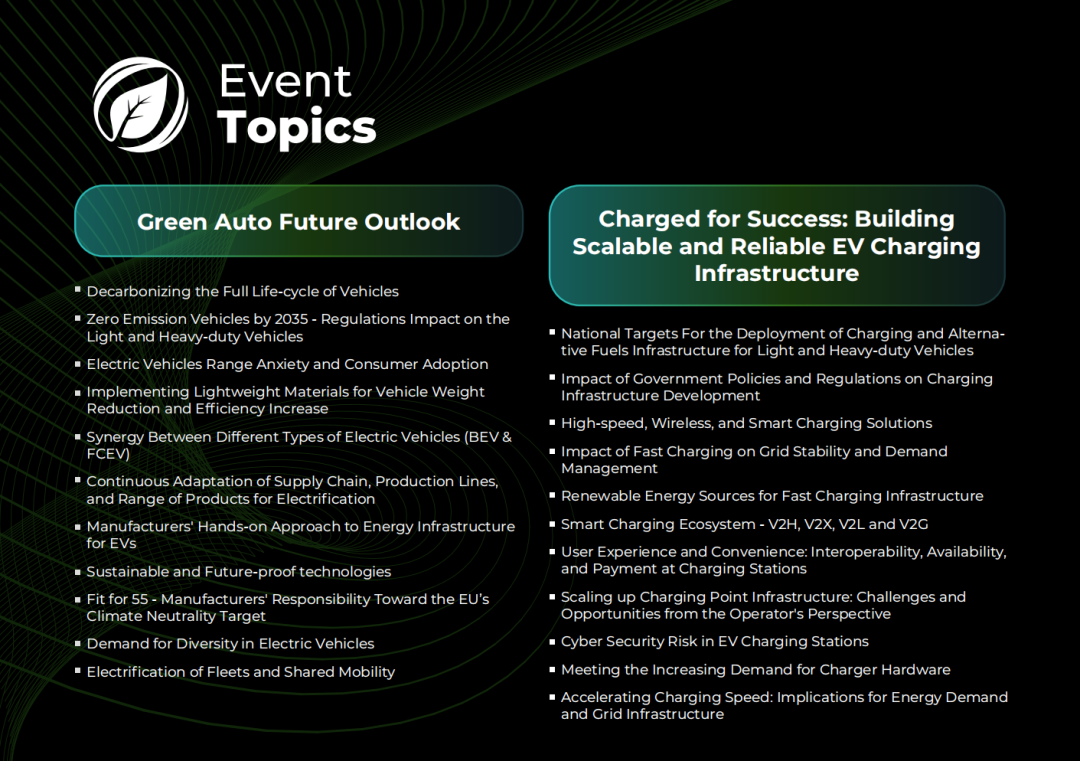 Event
Topics

Green Auto Future Outlook

- Decarbonizing the Full Life-cycle of Vehicles
- Zero Emission Vehicles by 2035 - Regulations Impact on the Light and Heavy-duty Vehicles
- Electric Vehicles Range Anxiety and Consumer Adoption
- Implementing Lightweight Materials for Vehicle Weight Reduction and Efficiency Increase
- Synergy Between Different Types of Electric Vehicles (BEV & FCEV)
- Continuous Adaptation of Supply Chain, Production Lines, and Range of Products for Electrification
- Manufacturers' Hands-on Approach to Energy Infrastructure for EVs
- Sustainable and Future-proof technologies
- Fit for 55 - Manufacturers' Responsibility Toward the EU's Climate Neutrality Target
- Demand for Diversity in Electric Vehicles
- Electrification of Fleets and Shared Mobility

Charged for Success: Building Scalable and Reliable EV Charging Infrastructure

- National Targets For the Deployment of Charging and Alternative Fuels Infrastructure for Light and Heavy-duty Vehicles
- Impact of Government Policies and Regulations on Charging Infrastructure Development
- High-speed, Wireless, and Smart Charging Solutions
- Impact of Fast Charging on Grid Stability and Demand Management
- Renewable Energy Sources for Fast Charging Infrastructure
- Smart Charging Ecosystem - V2H, V2X, V2L and V2G
- User Experience and Convenience: Interoperability, Availability, and Payment at Charging Stations
- Scaling up Charging Point Infrastructure: Challenges and Opportunities from the Operator's Perspective
- Cyber Security Risk in EV Charging Stations
- Meeting the Increasing Demand for Charger Hardware
- Accelerating Charging Speed: Implications for Energy Demand and Grid Infrastructure